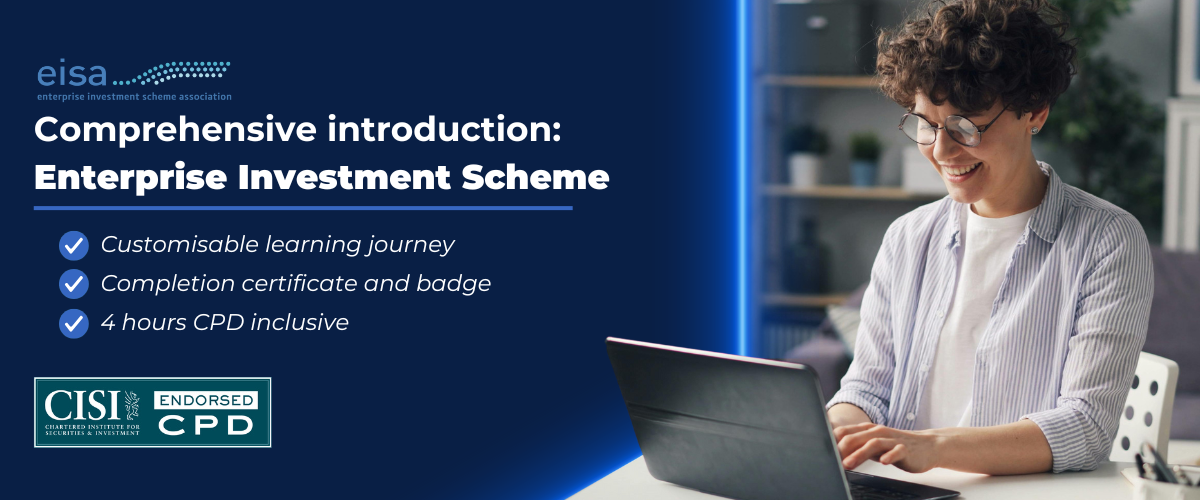 eisa
enterprise investment scheme association

Comprehensive introduction:
Enterprise Investment Scheme

Customisable learning journey
Completion certificate and badge
4 hours CPD inclusive

CISI
CHARTERED INSTITUTE FOR SECURITIES & INVESTMENT
ENDORSED
CPD